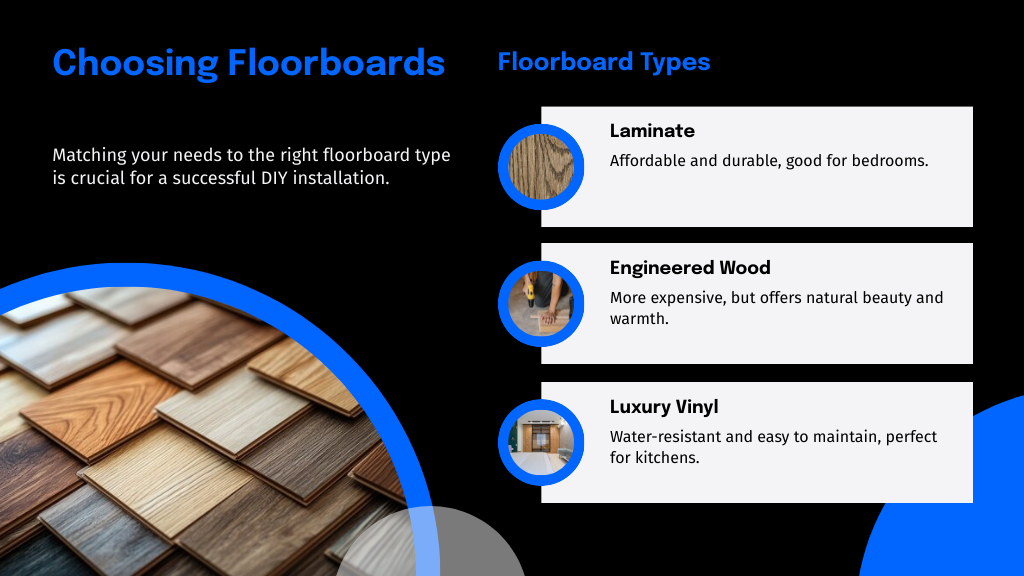 Choosing Floorboards

Matching your needs to the right floorboard type is crucial for a successful DIY installation.

Floorboard Types

Laminate

Affordable and durable, good for bedrooms.

Engineered Wood

More expensive, but offers natural beauty and warmth.

Luxury Vinyl

Water-resistant and easy to maintain, perfect for kitchens.